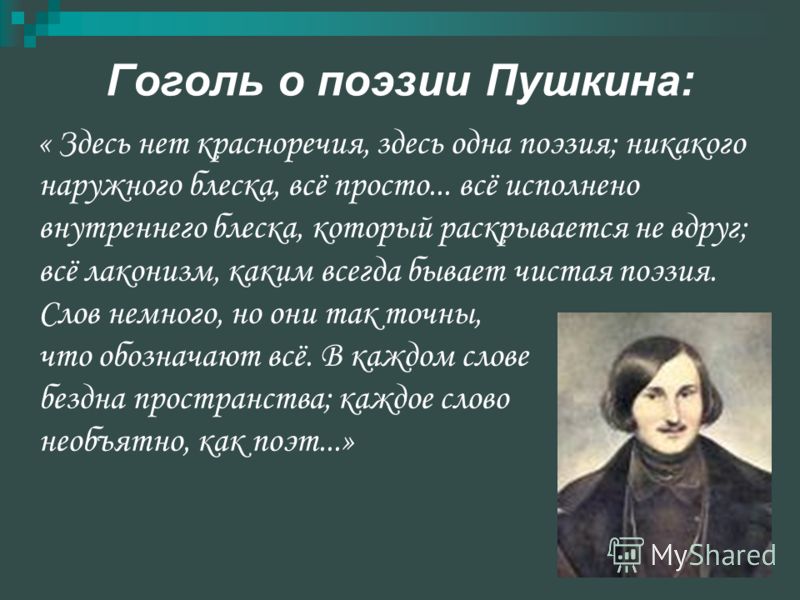 Гоголь о поэзии Пушкина:

« Здесь нет красноречия, здесь одна поэзия; никакого наружного блеска, всё просто... всё исполнено внутреннего блеска, который раскрывается не вдруг; всё лаконизм, каким всегда бывает чистая поэзия. Слов немного, но они так точны, что обозначают всё. В каждом слове бездна пространства; каждое слово необъятно, как поэт...»

MyShared